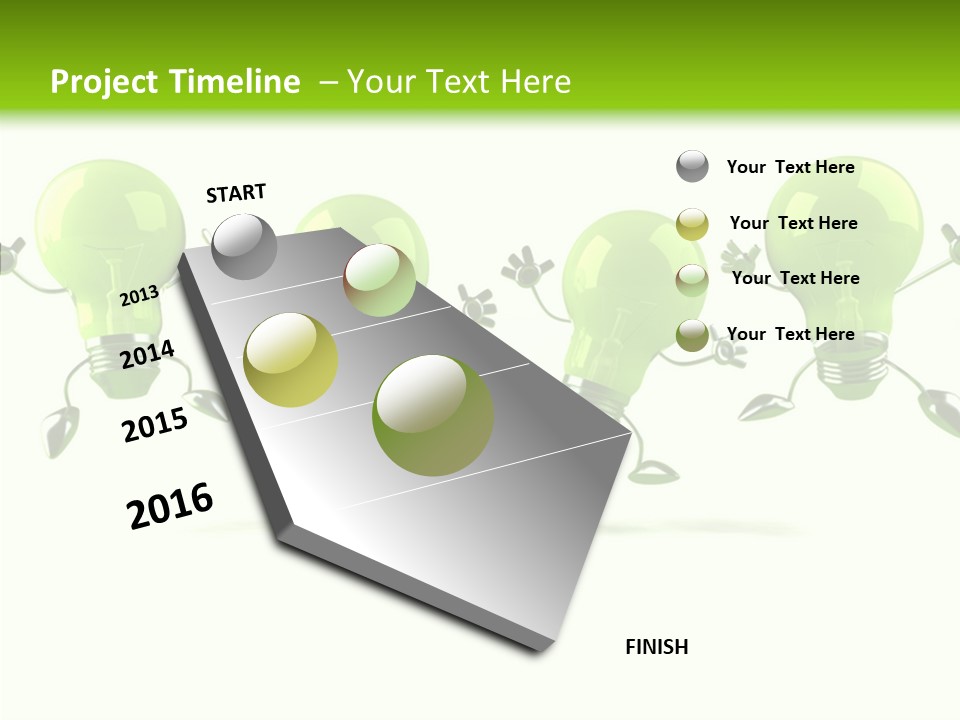 Project Timeline – Your Text Here

START

2013

2014

2015

2016

FINISH

Your Text Here

Your Text Here

Your Text Here

Your Text Here